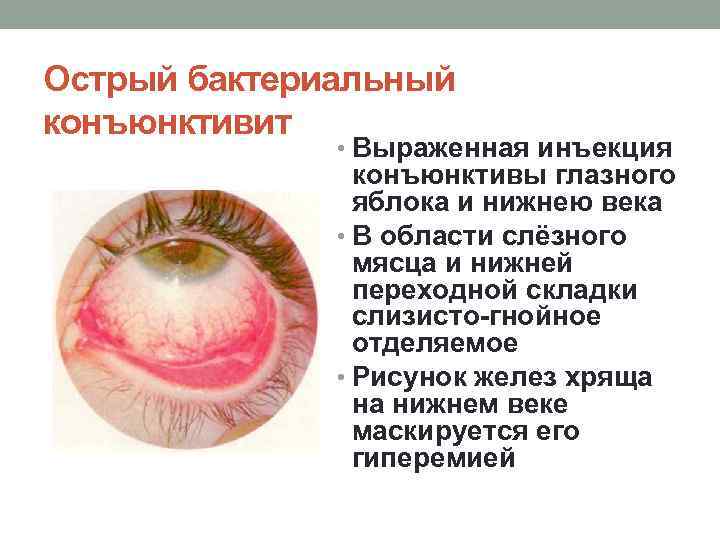 Острый бактериальный конъюнктивит

• Выраженная инъекция конъюнктивы глазного яблока и нижнею века
• В области слёзного мясца и нижней переходной складки слизисто-гнойное отделяемое
• Рисунок желез хряща на нижнем веке маскируется его гиперемией